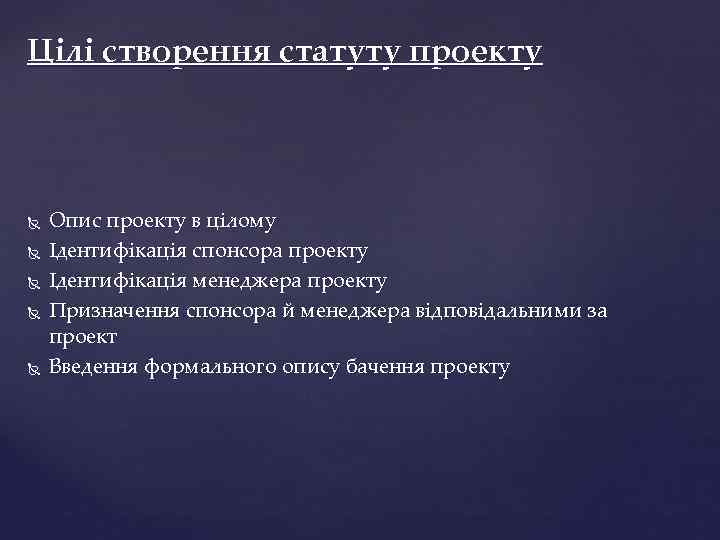 Цілі створення статуту проекту

Опис проекту в цілому
Ідентифікація спонсора проекту
Ідентифікація менеджера проекту
Призначення спонсора й менеджера відповідальними за проект
Введення формального опису бачення проекту